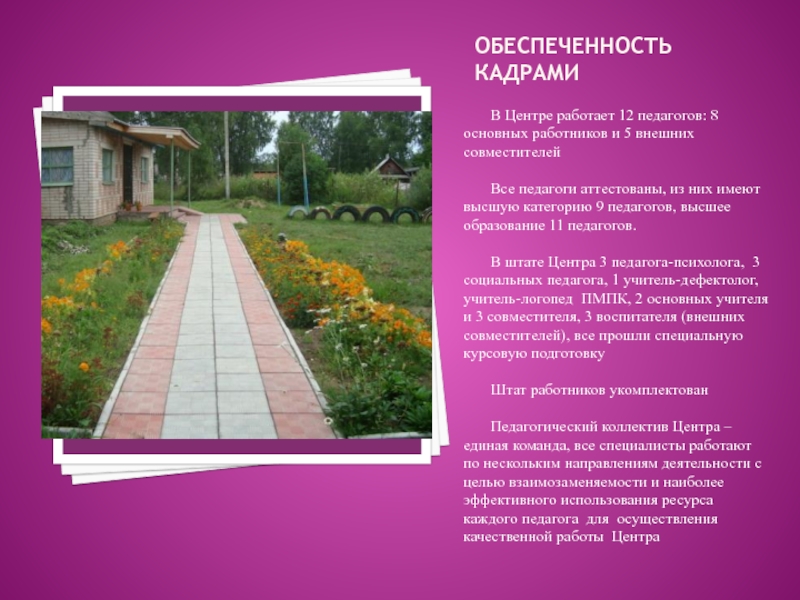 ОБЕСПЕЧЕННОСТЬ КАДРАМИ

В Центре работает 12 педагогов: 8 основных работников и 5 внешних совместителей

Все педагоги аттестованы, из них имеют высшую категорию 9 педагогов, высшее образование 11 педагогов.

В штате Центра 3 педагога-психолога, 3 социальных педагога, 1 учитель-дефектолог, учитель-логопед ПМПК, 2 основных учителя и 3 совместителя, 3 воспитателя (внешних совместителей), все прошли специальную курсовую подготовку

Штат работников укомплектован

Педагогический коллектив Центра – единая команда, все специалисты работают по нескольким направлениям деятельности с целью взаимозаменяемости и наиболее эффективного использования ресурса каждого педагога для осуществления качественной работы Центра